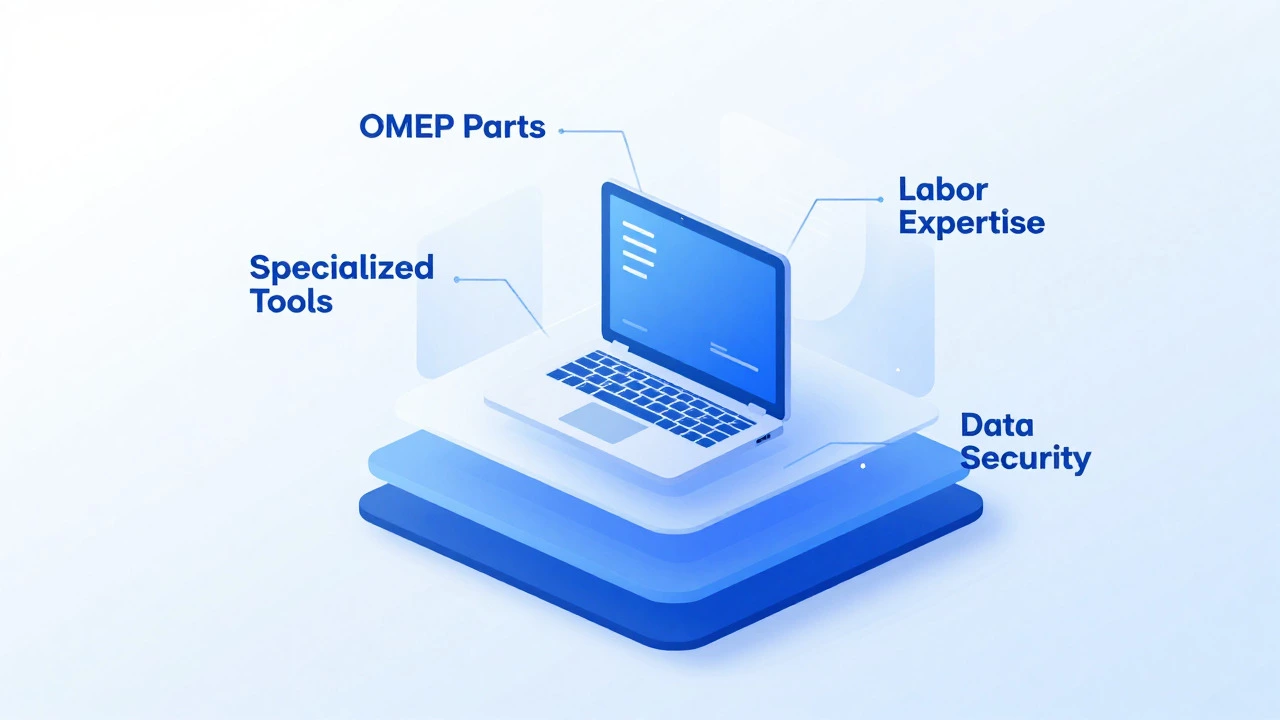 OMEP Parts

Labor Expertise

Specialized Tools

Data Security